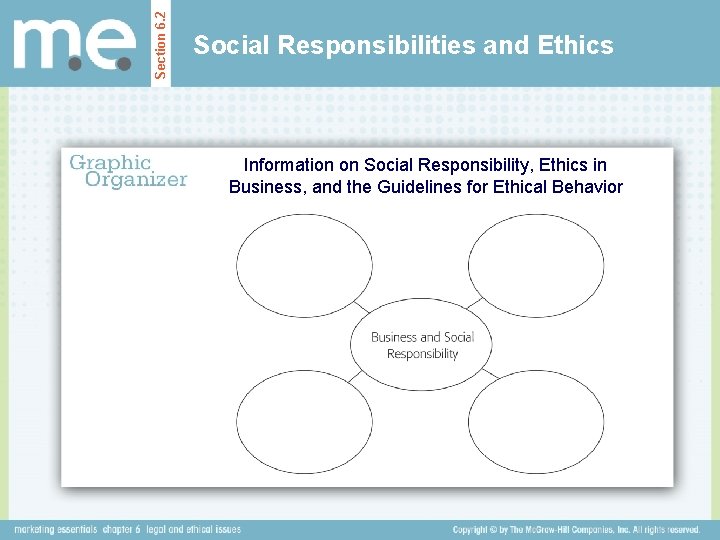 m.e.

Section 6.2

Social Responsibilities and Ethics

Graphic Organizer

Information on Social Responsibility, Ethics in Business, and the Guidelines for Ethical Behavior

Business and Social Responsibility

marketing essentials chapter 6 legal and ethical issues

Copyright © by The McGraw-Hill Companies, Inc. All rights reserved.